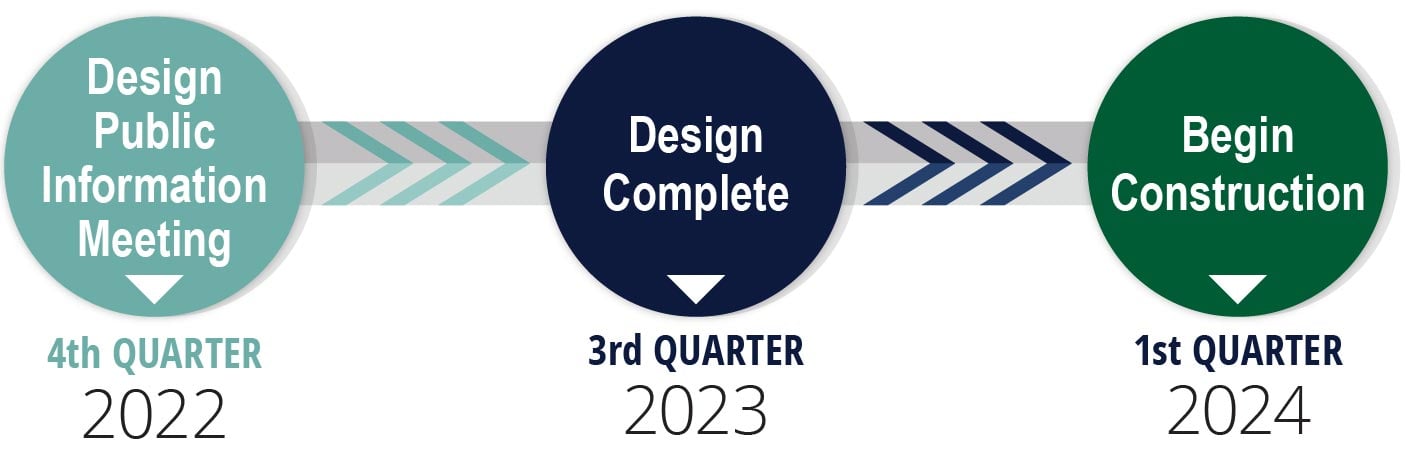 Design Public Information Meeting

4th QUARTER
2022

Design Complete

3rd QUARTER
2023

Begin Construction

1st QUARTER
2024